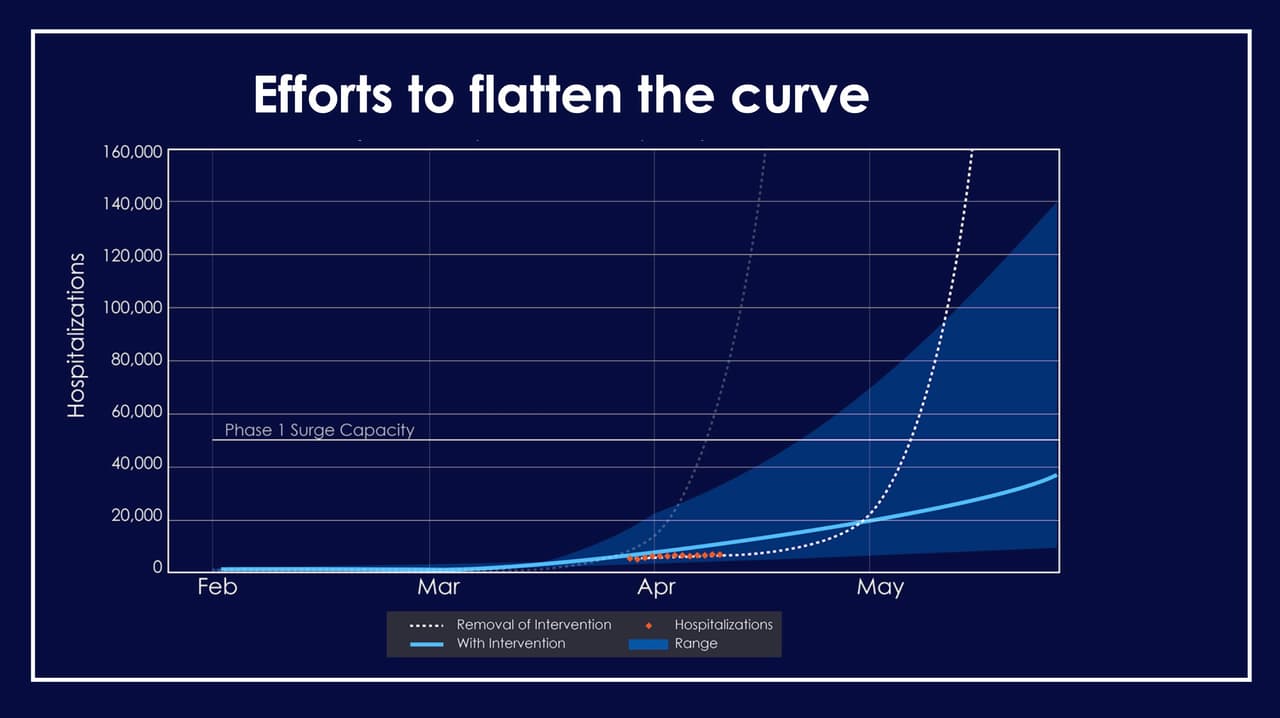 Efforts to flatten the curve

Hospitalizations

160,000
140,000
120,000
100,000
80,000
60,000
40,000
20,000
0

Phase 1 Surge Capacity

Feb
Mar
Apr
May

Removal of Intervention
With Intervention
Hospitalizations
Range